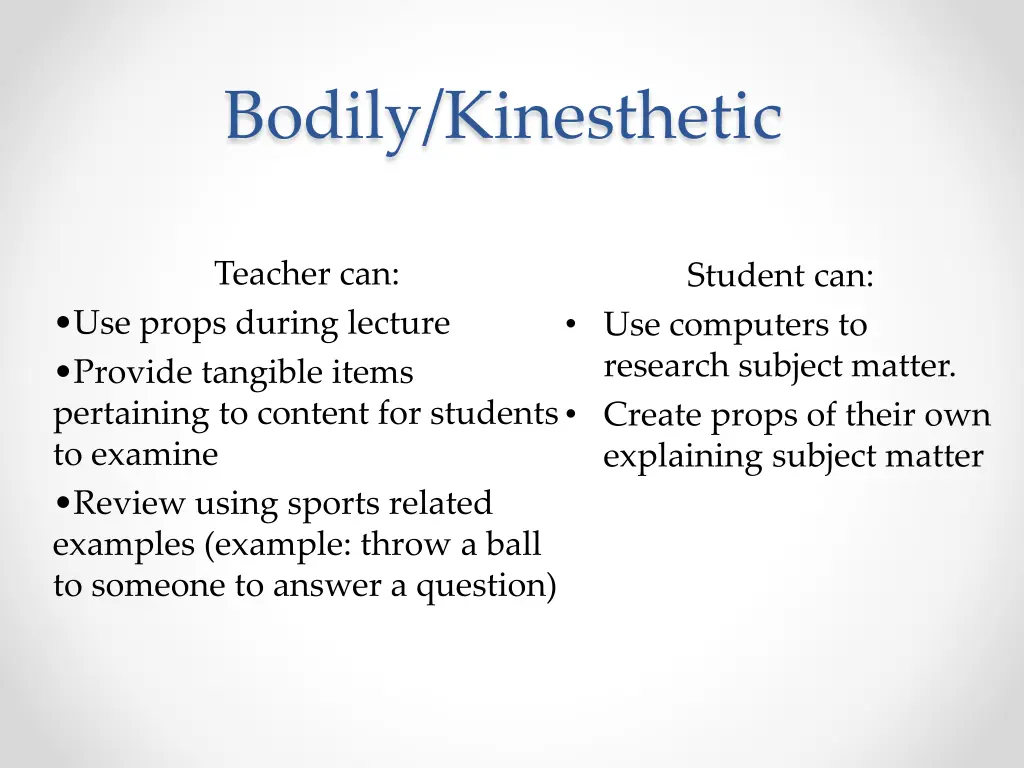 Bodily/Kinesthetic

Teacher can:

•Use props during lecture

•Provide tangible items pertaining to content for students to examine

•Review using sports related examples (example: throw a ball to someone to answer a question)

Student can:

• Use computers to research subject matter.

• Create props of their own explaining subject matter